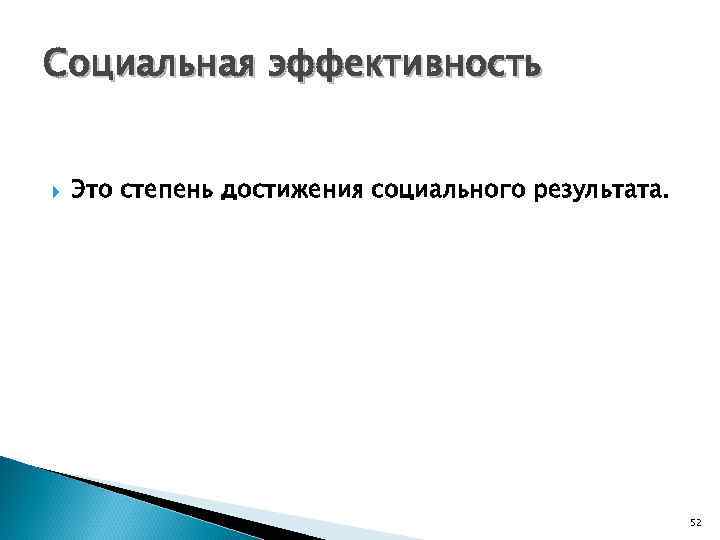 Социальная эффективность

Это степень достижения социального результата.

52